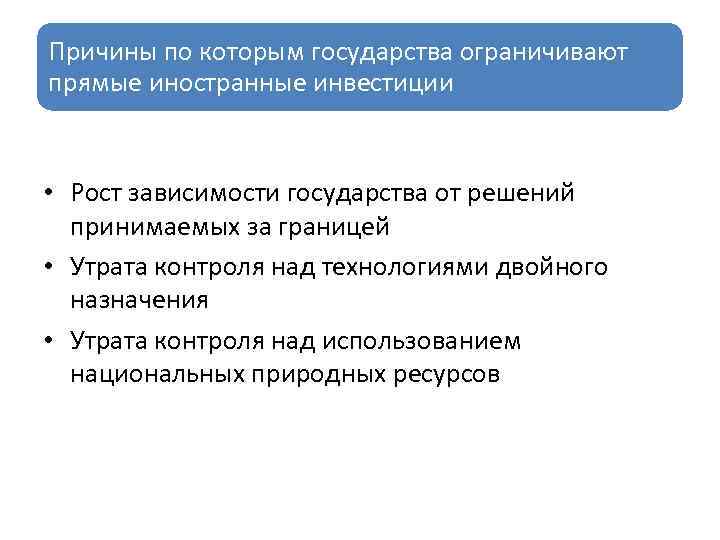 Причины по которым государства ограничивают прямые иностранные инвестиции

• Рост зависимости государства от решений принимаемых за границей
• Утрата контроля над технологиями двойного назначения
• Утрата контроля над использованием национальных природных ресурсов